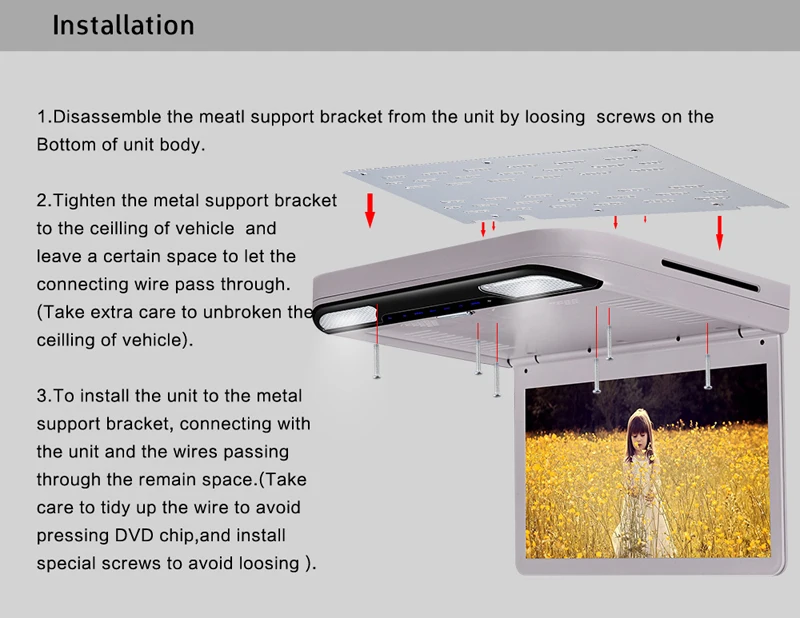 Installation

1.Disassemble the meatl support bracket from the unit by loosing screws on the Bottom of unit body.

2.Tighten the metal support bracket to the ceilling of vehicle and leave a certain space to let the connecting wire pass through. (Take extra care to unbroken the ceilling of vehicle).

3.To install the unit to the metal support bracket, connecting with the unit and the wires passing through the remain space.(Take care to tidy up the wire to avoid pressing DVD chip,and install special screws to avoid loosing ).